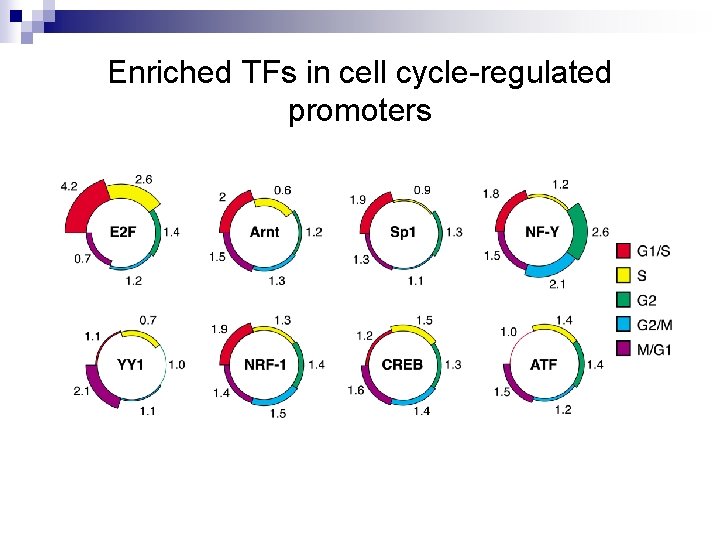 Enriched TFs in cell cycle-regulated promoters

4.2
2.6
E2F
1.4
0.7
1.2

2
0.6
Arnt
1.2
1.5
1.3

1.9
0.9
Sp1
1.3
1.3
1.1

1.8
1.2
NF-Y
2.6
1.5
2.1

1.1
0.7
YY1
1.0
2.1
1.1

1.9
1.3
NRF-1
1.4
1.4
1.5

1.2
1.5
CREB
1.3
1.6
1.4

1.0
1.4
ATF
1.4
1.5
1.2

G1/S
S
G2
G2/M
M/G1